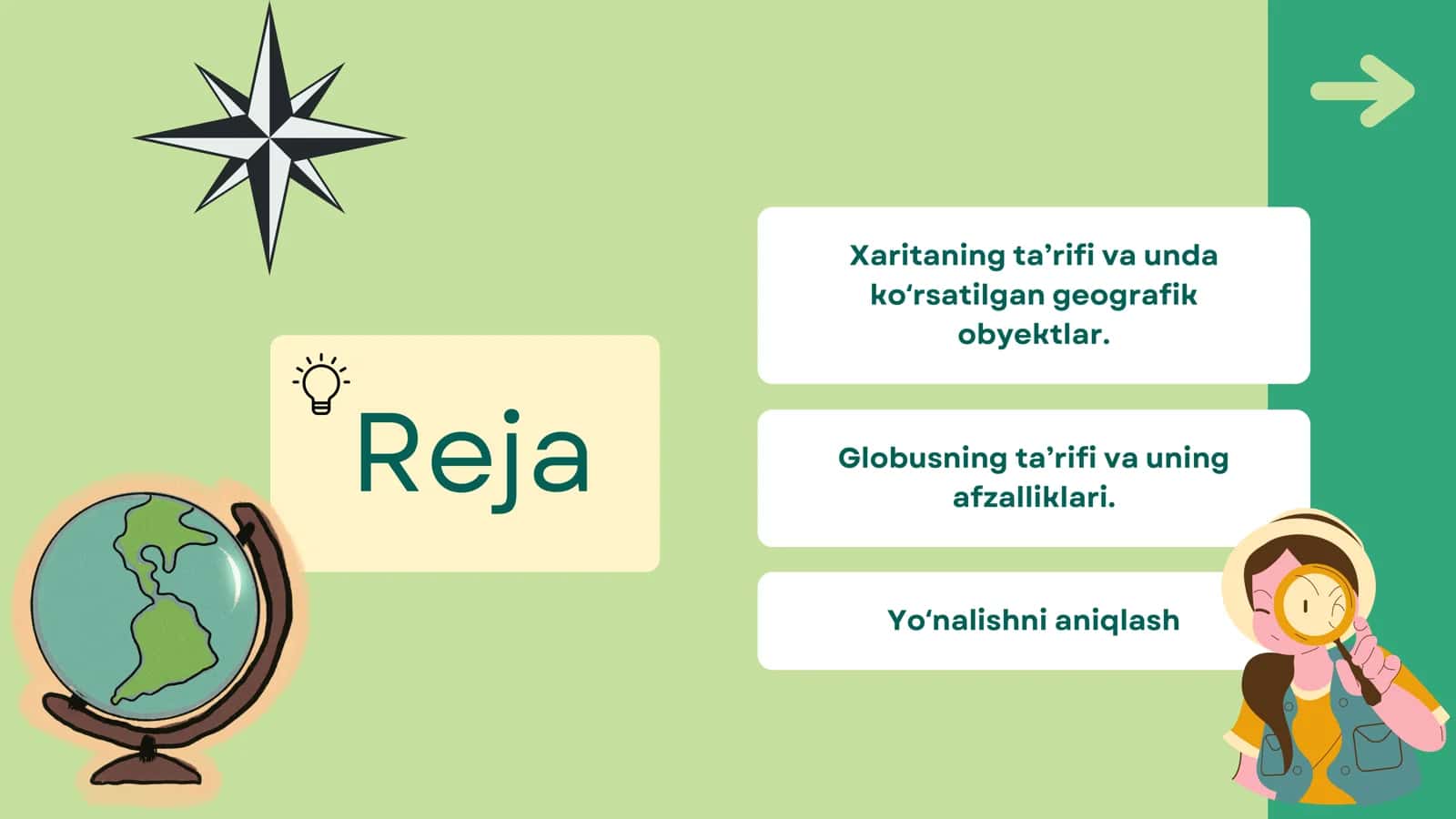 Reja

Xaritaning ta’rifi va unda ko‘rsatilgan geografik obyektlar.

Globusning ta’rifi va uning afzalliklari.

Yo‘nalishni aniqlash